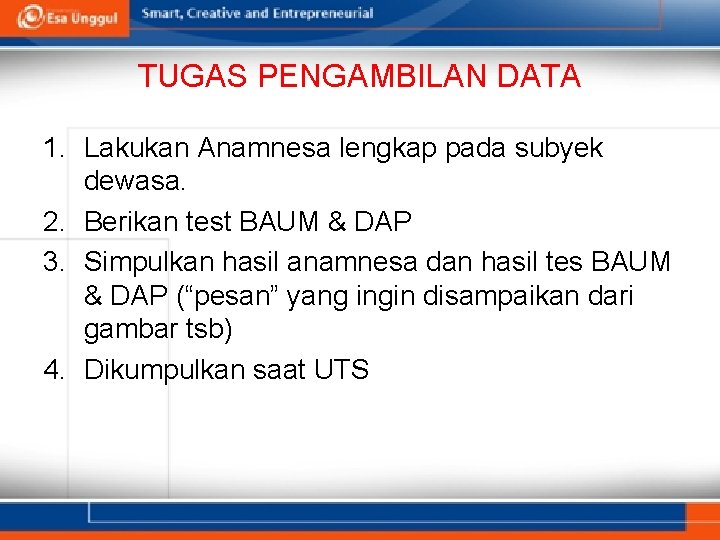 Esa Unggul

Smart, Creative and Entrepreneurial

TUGAS PENGAMBILAN DATA

1. Lakukan Anamnesa lengkap pada subyek dewasa.
2. Berikan test BAUM & DAP
3. Simpulkan hasil anamnesa dan hasil tes BAUM & DAP (“pesan” yang ingin disampaikan dari gambar tsb)
4. Dikumpulkan saat UTS